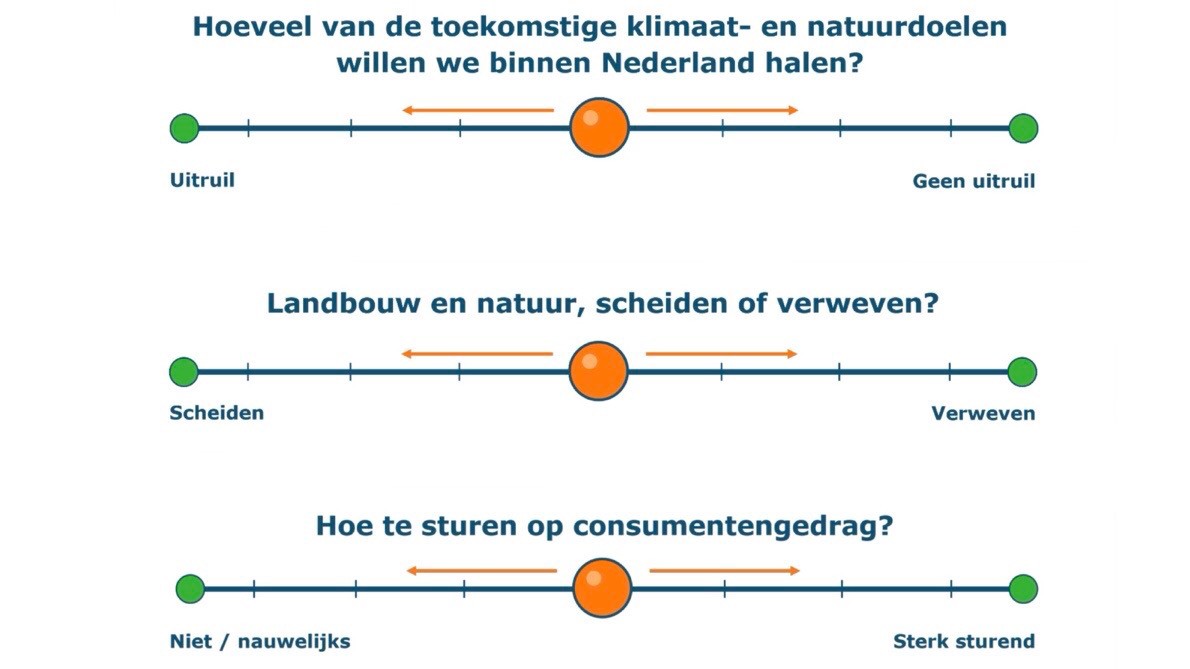 Hoeveel van de toekomstige klimaat- en natuurdoelen willen we binnen Nederland halen?

Uitruil

Geen uitruil

Landbouw en natuur, scheiden of verweven?

Scheiden

Verweven

Hoe te sturen op consumentengedrag?

Niet / nauwelijks

Sterk sturend